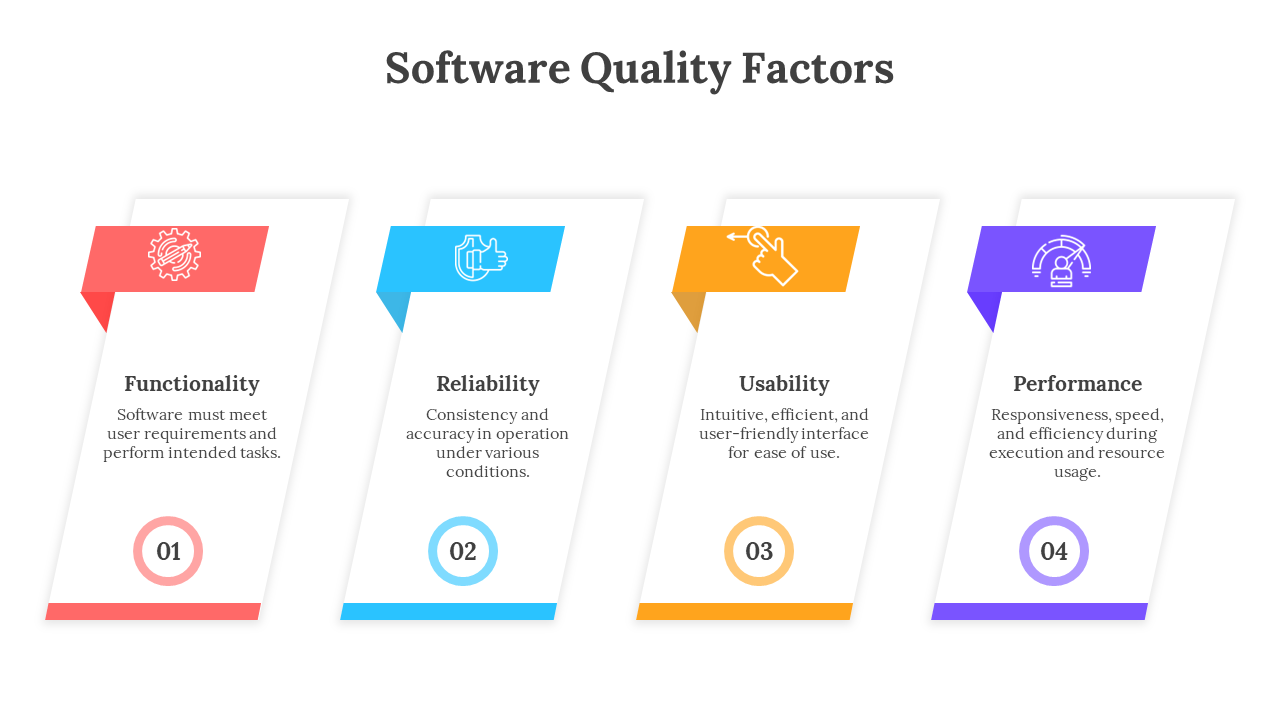 Software Quality Factors

Functionality

Software must meet user requirements and perform intended tasks.

01

Reliability

Consistency and accuracy in operation under various conditions.

02

Usability

Intuitive, efficient, and user-friendly interface for ease of use.

03

Performance

Responsiveness, speed, and efficiency during execution and resource usage.

04